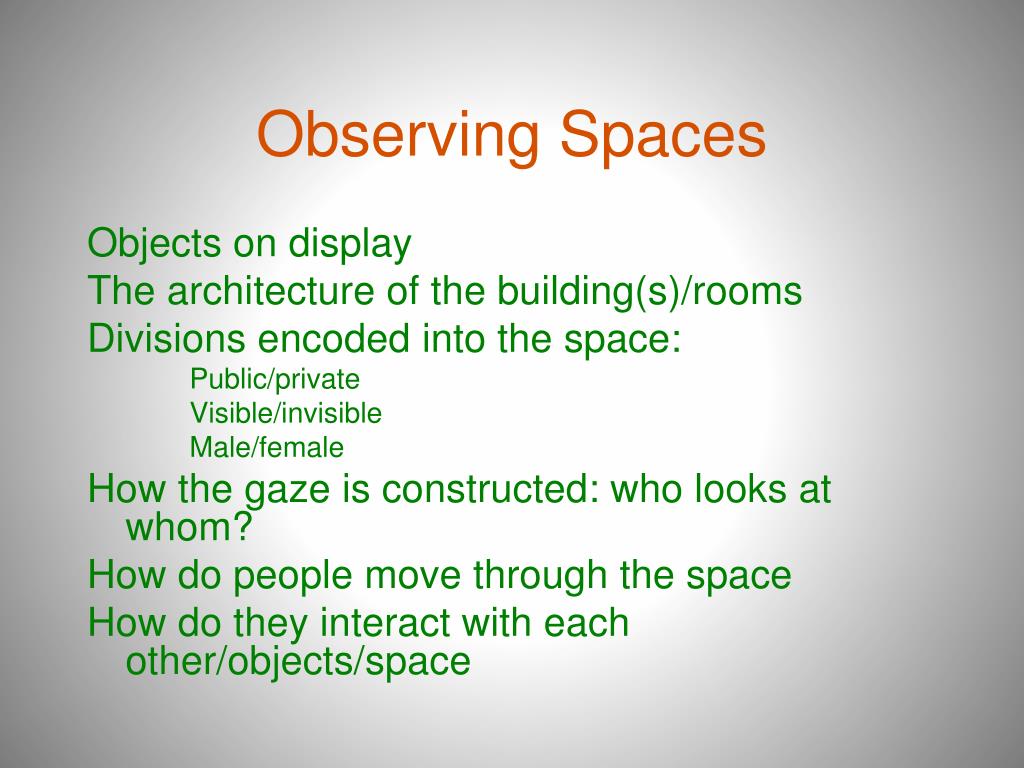 Observing Spaces

Objects on display
The architecture of the building(s)/rooms
Divisions encoded into the space:
Public/private
Visible/invisible
Male/female
How the gaze is constructed: who looks at whom?
How do people move through the space
How do they interact with each other/objects/space